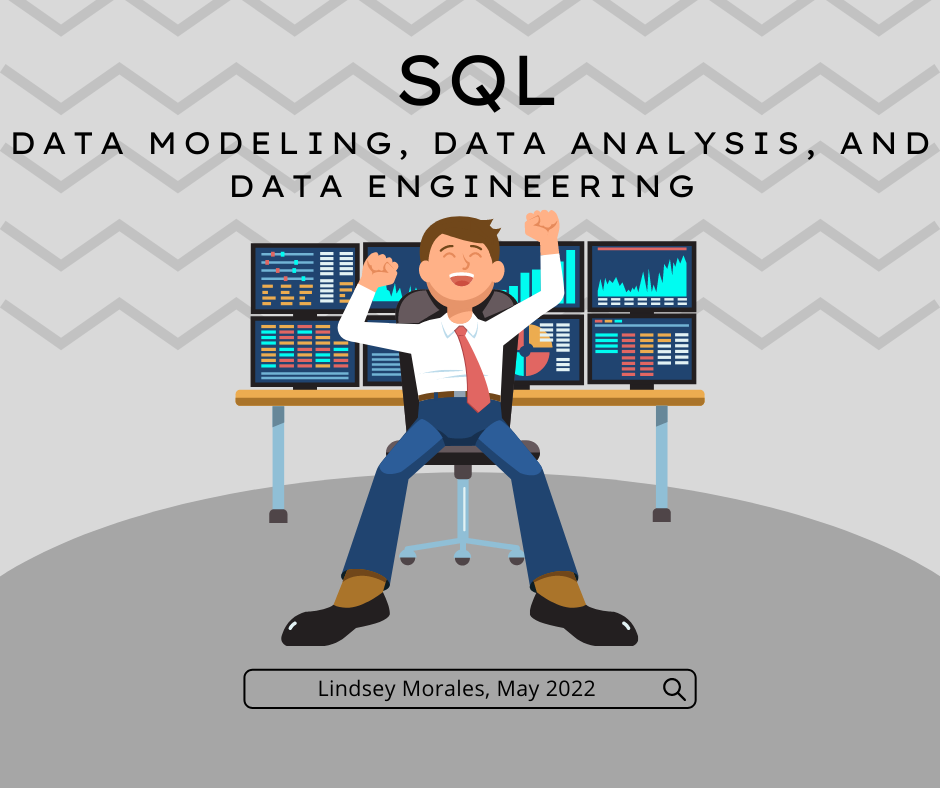 SQL

DATA MODELING, DATA ANALYSIS, AND DATA ENGINEERING

Lindsey Morales, May 2022